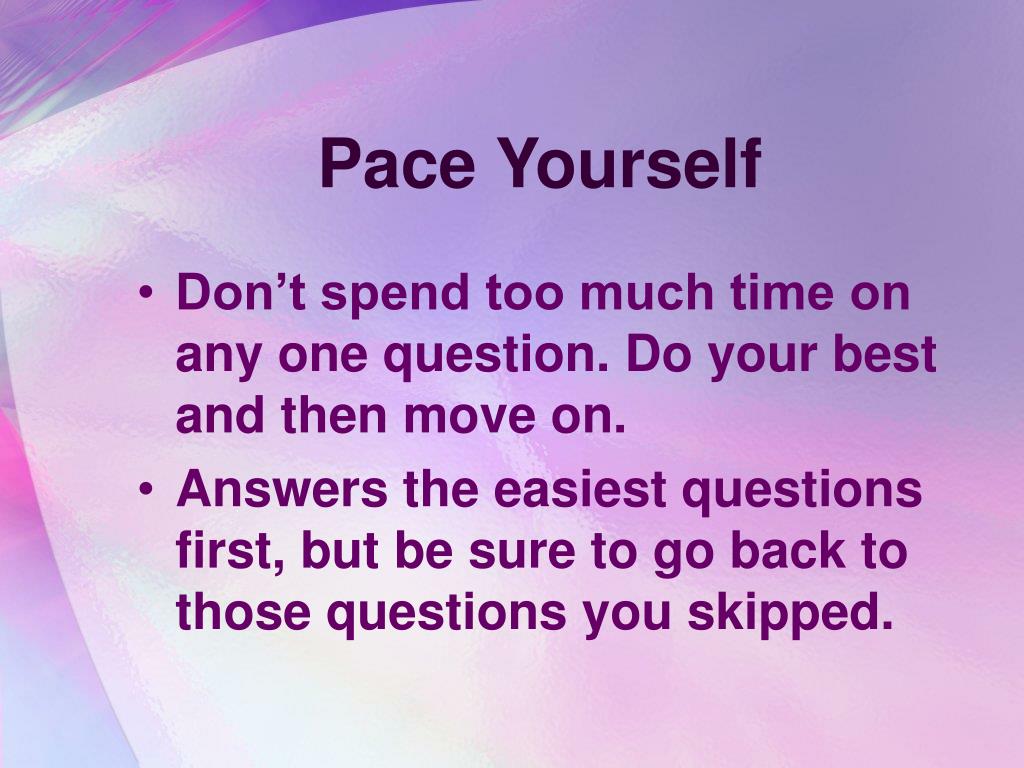 Pace Yourself

• Don’t spend too much time on any one question. Do your best and then move on.
• Answers the easiest questions first, but be sure to go back to those questions you skipped.